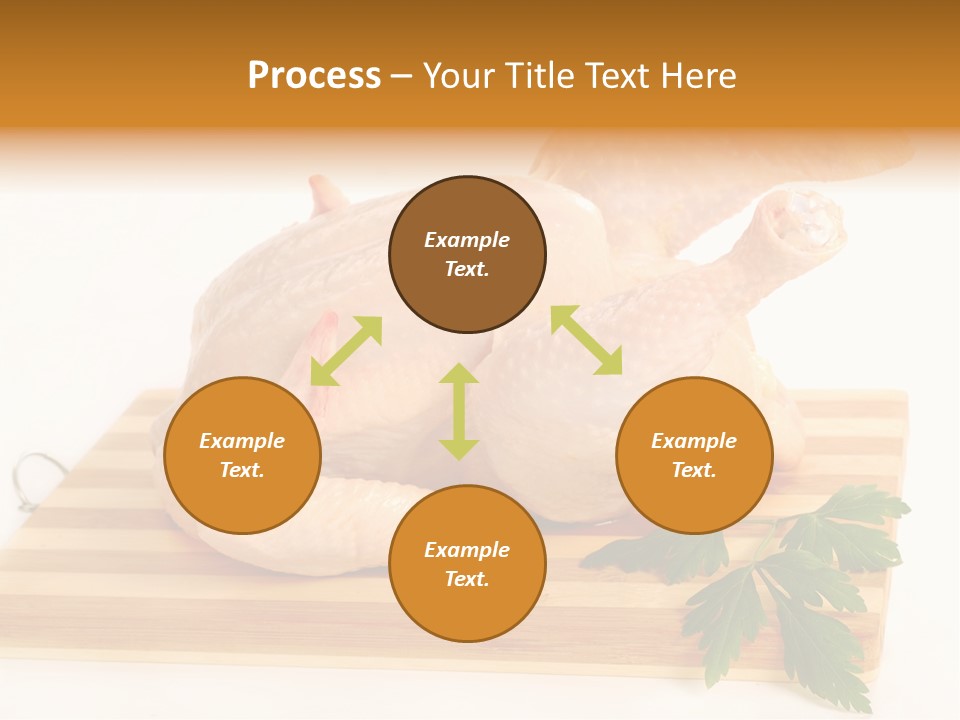 Process – Your Title Text Here

Example Text.

Example Text.

Example Text.

Example Text.